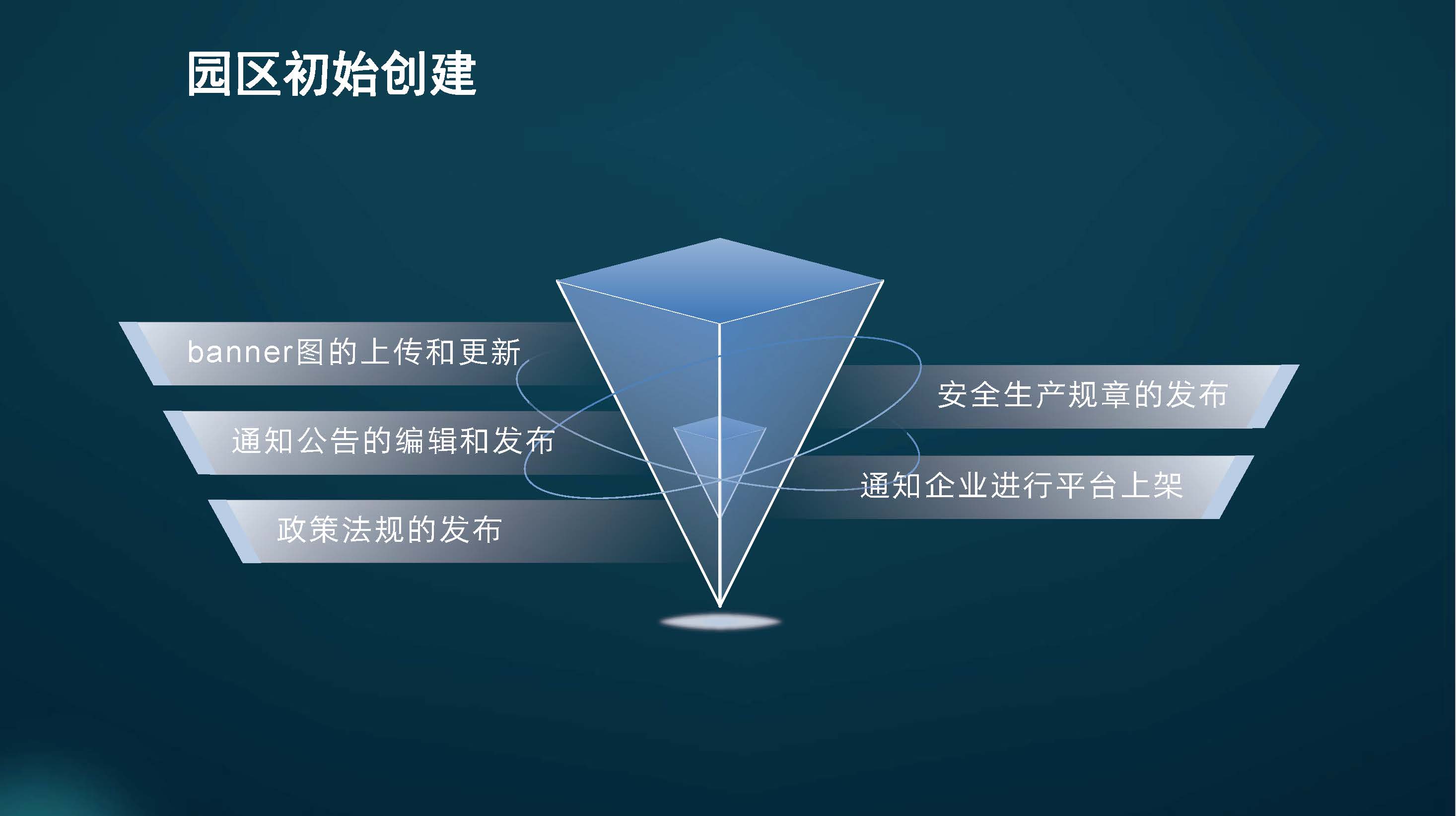 园区初始创建

banner图的上传和更新

通知公告的编辑和发布

政策法规的发布

安全生产规章的发布

通知企业进行平台上架